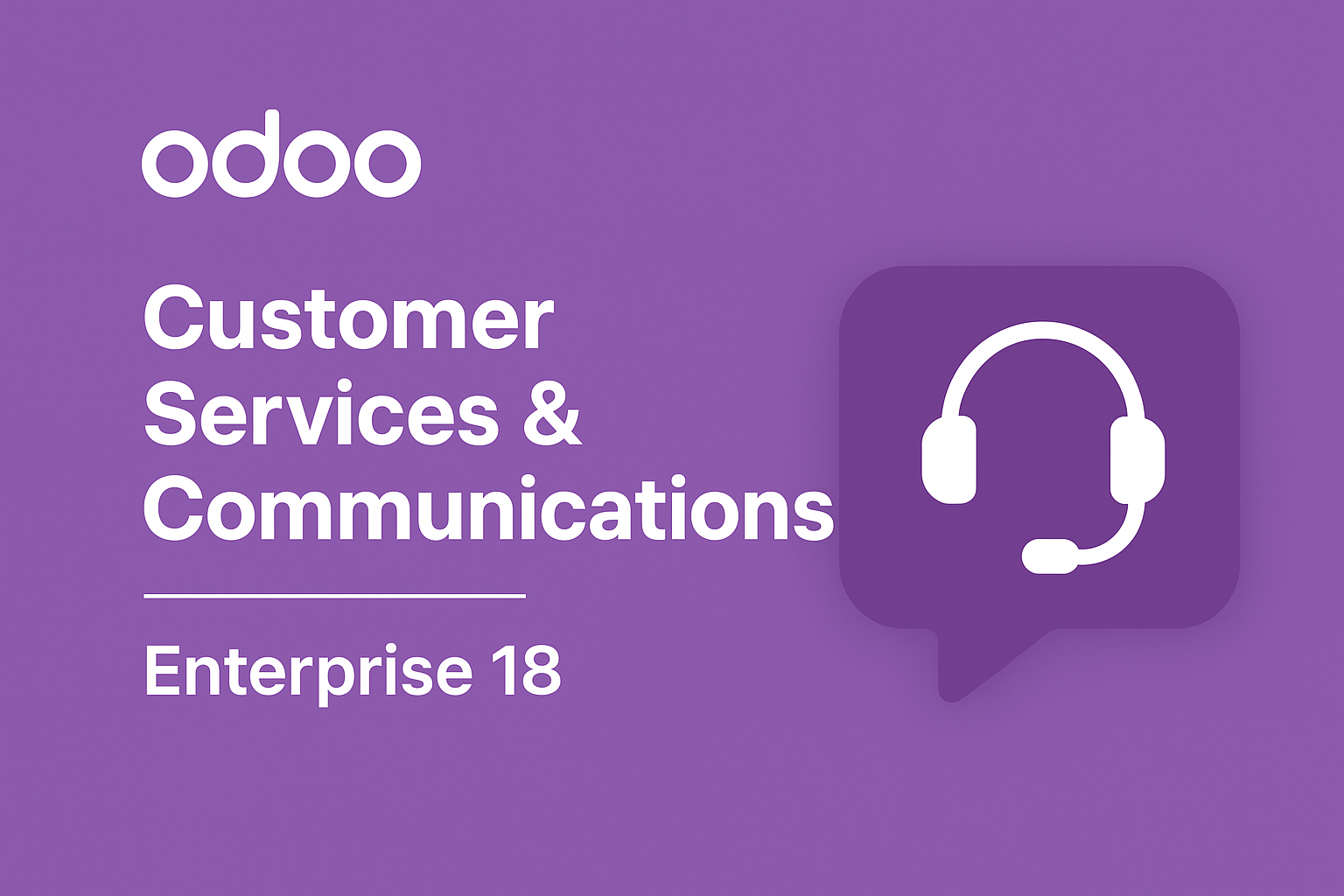 odoo

Customer Services & Communications

Enterprise 18